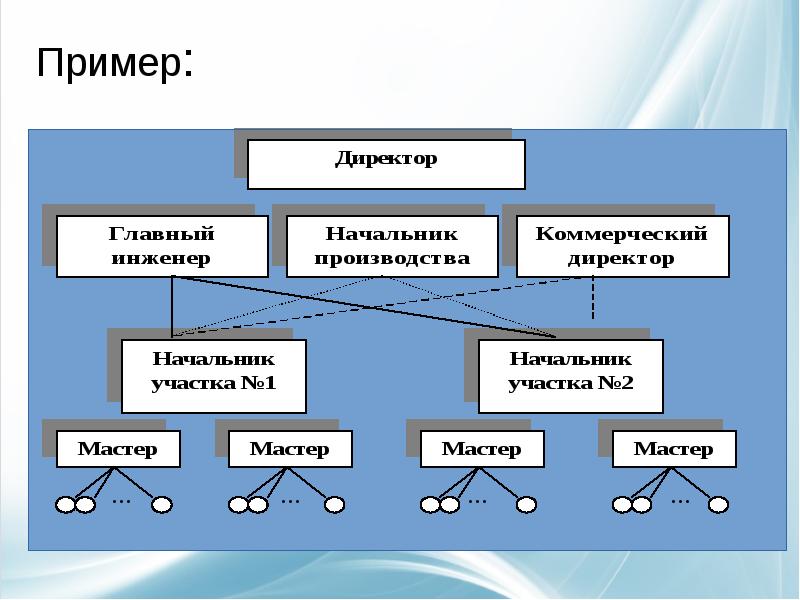 Пример:

Директор

Главный инженер

Начальник производства

Коммерческий директор

Начальник участка №1

Начальник участка №2

Мастер

Мастер

Мастер

Мастер

…

…

…

…